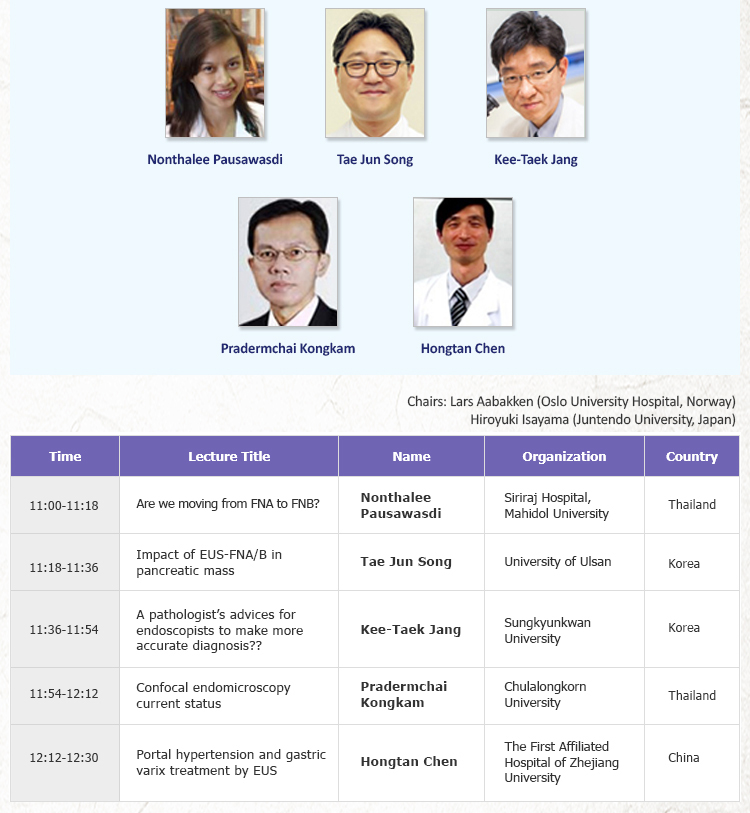 Nonthalee Pausawasdi

Tae Jun Song

Kee-Taek Jang

Pradermchai Kongkam

Hongtan Chen

Chairs: Lars Aabakken (Oslo University Hospital, Norway)
Hiroyuki Isayama (Juntendo University, Japan)

| Time | Lecture Title | Name | Organization | Country |
|---|---|---|---|---|
| 11:00-11:18 | Are we moving from FNA to FNB? | Nonthalee Pausawasdi | Siriraj Hospital, Mahidol University | Thailand |
| 11:18-11:36 | Impact of EUS-FNA/B in pancreatic mass | Tae Jun Song | University of Ulsan | Korea |
| 11:36-11:54 | A pathologist's advices for endoscopists to make more accurate diagnosis?? | Kee-Taek Jang | Sungkyunkwan University | Korea |
| 11:54-12:12 | Confocal endomicroscopy current status | Pradermchai Kongkam | Chulalongkorn University | Thailand |
| 12:12-12:30 | Portal hypertension and gastric varix treatment by EUS | Hongtan Chen | The First Affiliated Hospital of Zhejiang University | China |